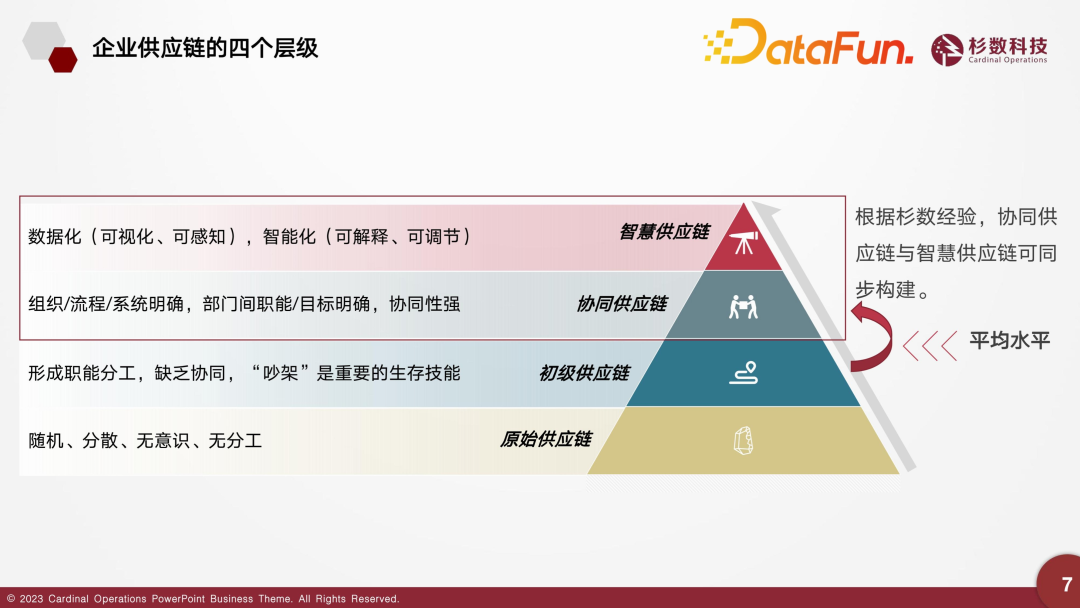 企业供应链的四个层级

DataFun.

杉数科技
Cardinal Operations

数据化（可视化、可感知），智能化（可解释、可调节）
智慧供应链

组织/流程/系统明确，部门间职能/目标明确，协同性强
协同供应链

形成职能分工，缺乏协同，“吵架”是重要的生存技能
初级供应链

随机、分散、无意识、无分工
原始供应链

根据杉数经验，协同供应链与智慧供应链可同步构建。

平均水平

© 2023 Cardinal Operations PowerPoint Business Theme. All Rights Reserved.

7